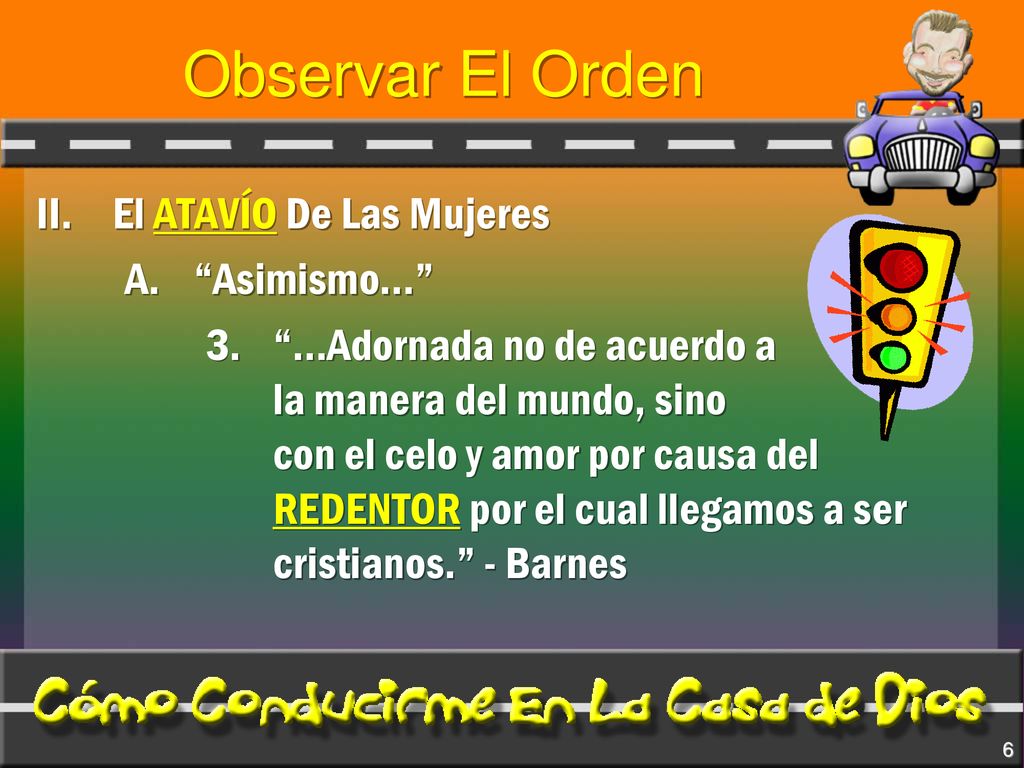 Observar El Orden

II. El ATAVÍO De Las Mujeres

A. “Asimismo…”

3. “…Adornada no de acuerdo a la manera del mundo, sino con el celo y amor por causa del REDENTOR por el cual llegamos a ser cristianos.” - Barnes

Cómo Conducirme En La Casa de Dios

6